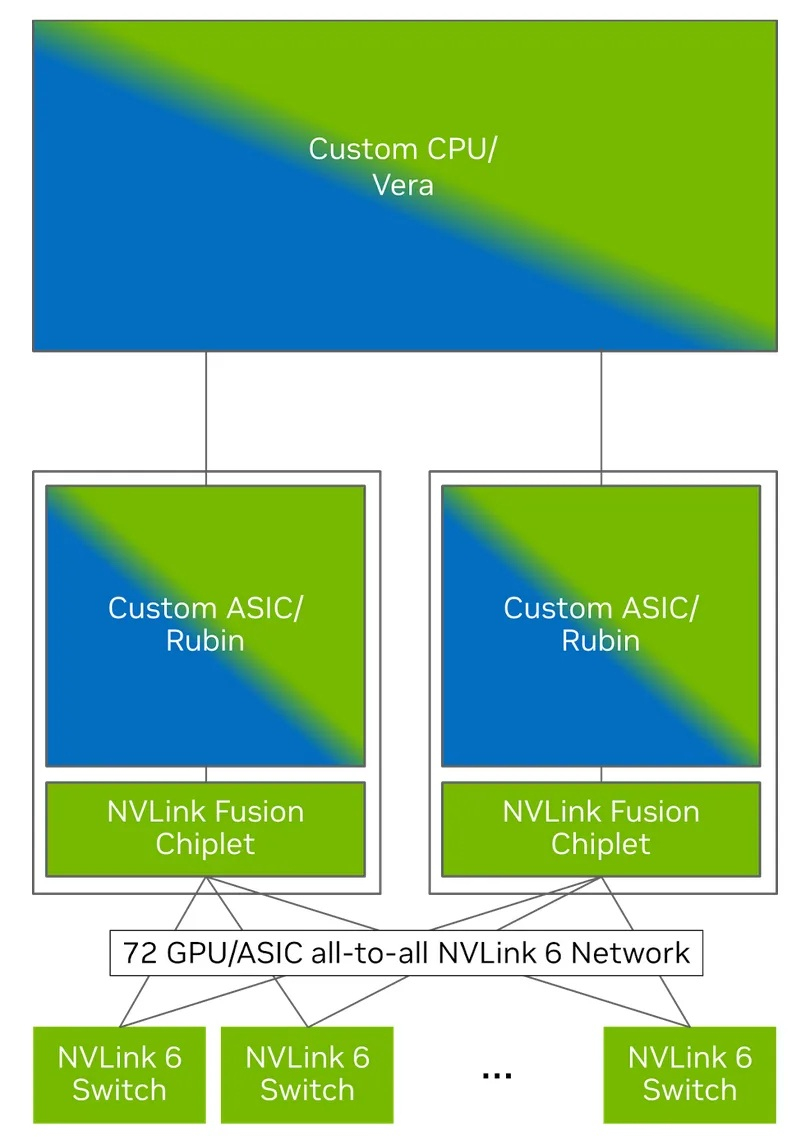 Custom CPU/
Vera

Custom ASIC/
Rubin

NVLink Fusion
Chiplet

Custom ASIC/
Rubin

NVLink Fusion
Chiplet

72 GPU/ASIC all-to-all NVLink 6 Network

NVLink 6
Switch

NVLink 6
Switch

...

NVLink 6
Switch